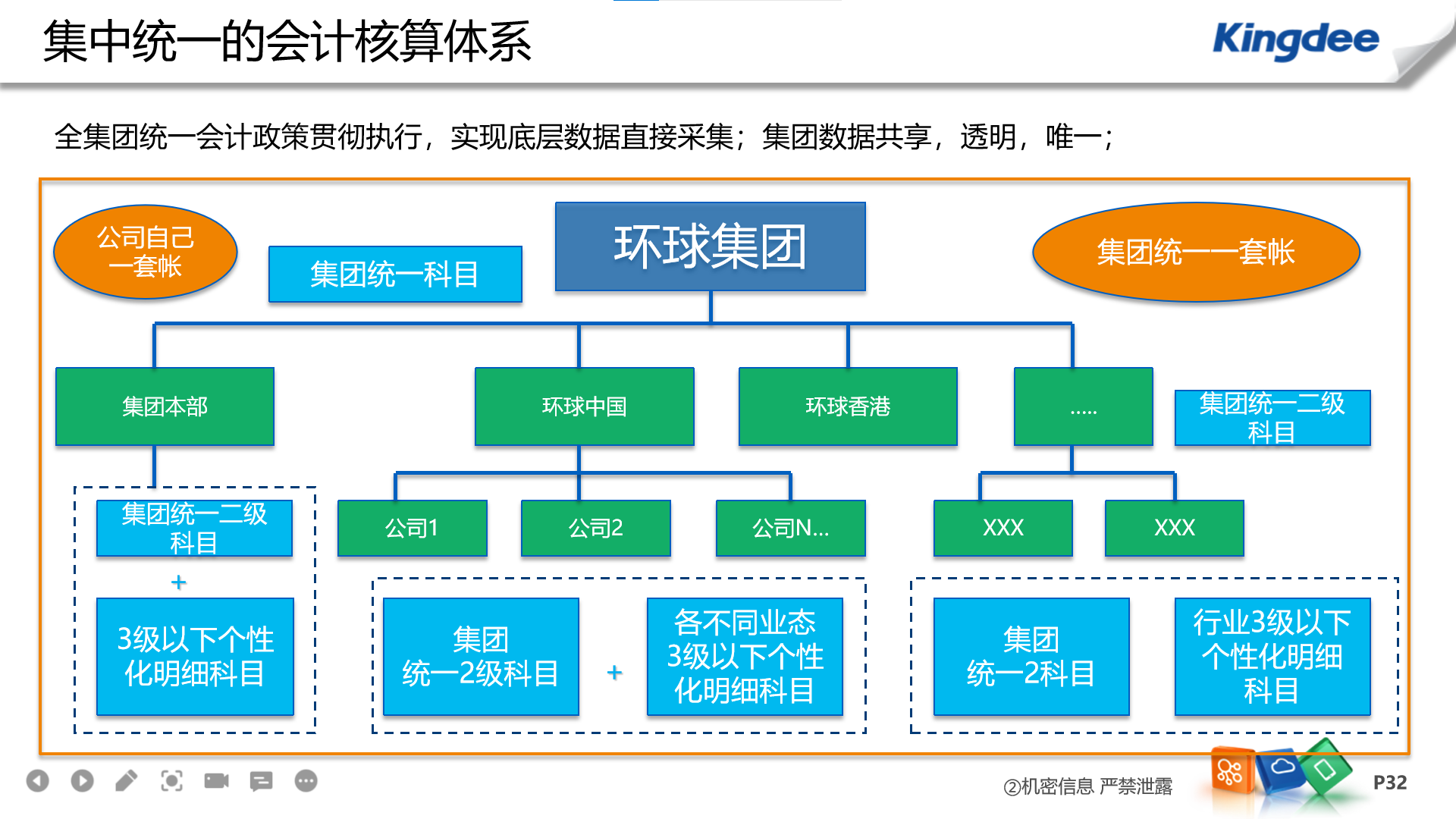 集中统一的会计核算体系

Kingdee

全集团统一会计政策贯彻执行，实现底层数据直接采集；集团数据共享，透明，唯一；

公司自己一套帐

集团统一科目

环球集团

集团统一一套帐

集团本部

环球中国

环球香港

.....

集团统一二级科目

集团统一二级科目

+

3级以下个性化明细科目

公司1

公司2

公司N...

XXX

XXX

集团统一2级科目

+

各不同业态3级以下个性化明细科目

集团统一2科目

行业3级以下个性化明细科目

②机密信息 严禁泄露

P32